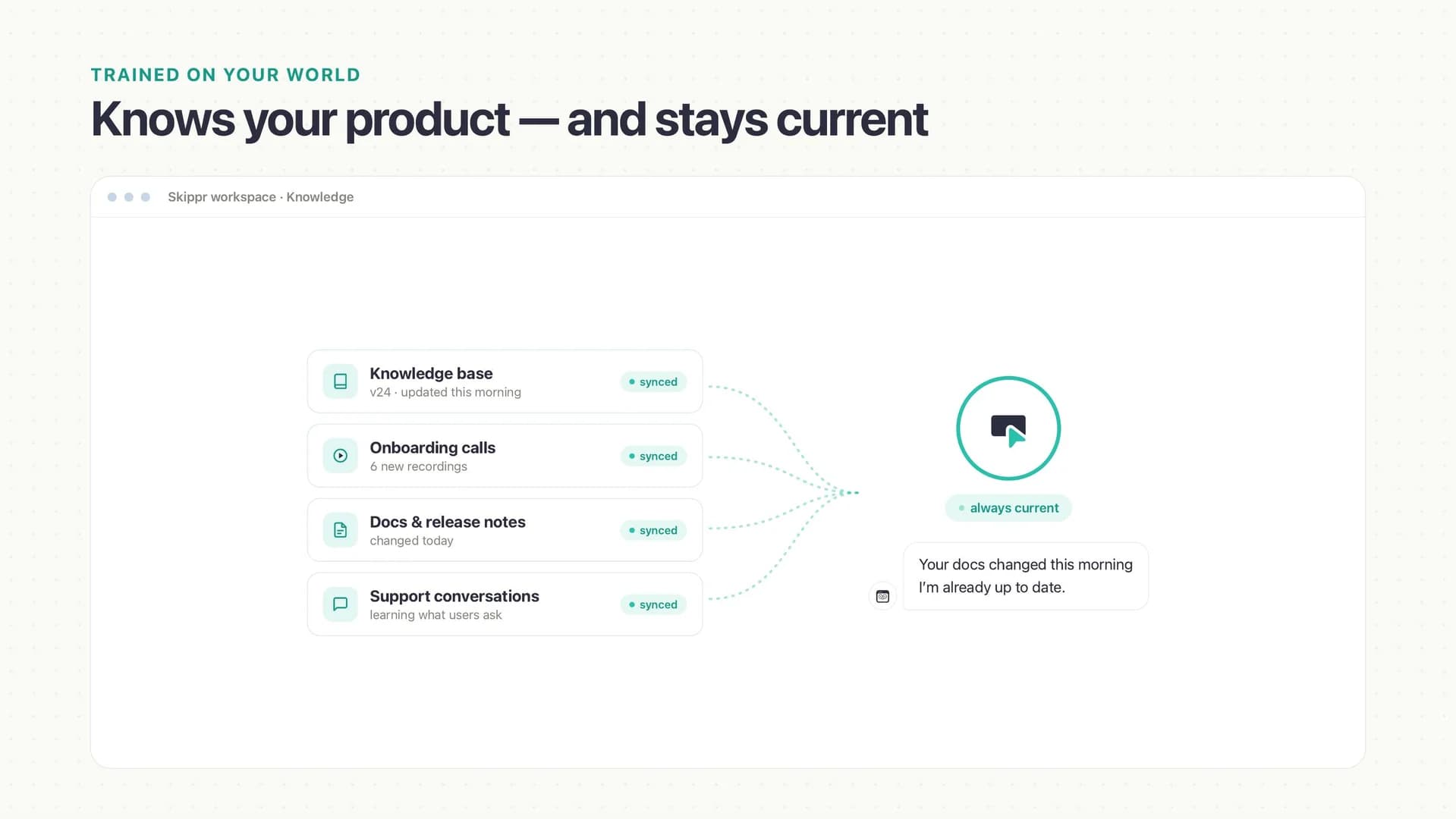 TRAINED ON YOUR WORLD

Knows your product — and stays current

Skippr workspace · Knowledge

Knowledge base
v24 · updated this morning
synced

Onboarding calls
6 new recordings
synced

Docs & release notes
changed today
synced

Support conversations
learning what users ask
synced

always current

Your docs changed this morning
I'm already up to date.